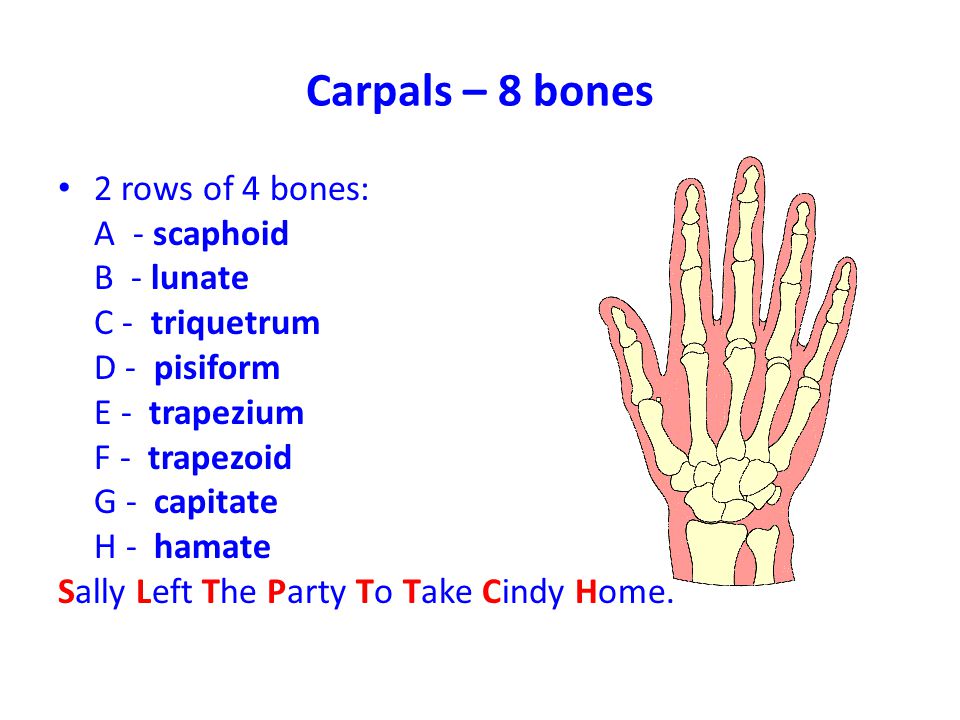 Carpals – 8 bones

• 2 rows of 4 bones:
A - scaphoid
B - lunate
C - triquetrum
D - pisiform
E - trapezium
F - trapezoid
G - capitate
H - hamate

Sally Left The Party To Take Cindy Home.